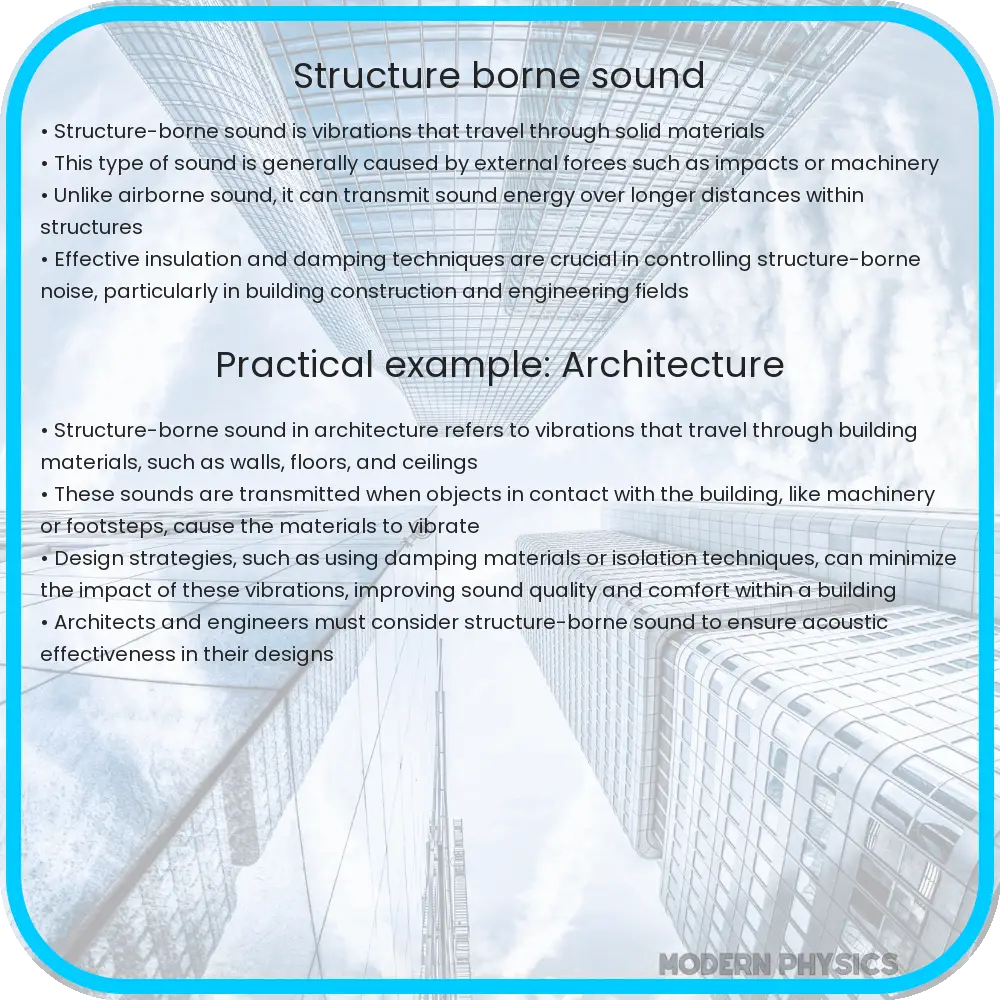 Structure borne sound

• Structure-borne sound is vibrations that travel through solid materials
• This type of sound is generally caused by external forces such as impacts or machinery
• Unlike airborne sound, it can transmit sound energy over longer distances within structures
• Effective insulation and damping techniques are crucial in controlling structure-borne noise, particularly in building construction and engineering fields

Practical example: Architecture

• Structure-borne sound in architecture refers to vibrations that travel through building materials, such as walls, floors, and ceilings
• These sounds are transmitted when objects in contact with the building, like machinery or footsteps, cause the materials to vibrate
• Design strategies, such as using damping materials or isolation techniques, can minimize the impact of these vibrations, improving sound quality and comfort within a building
• Architects and engineers must consider structure-borne sound to ensure acoustic effectiveness in their designs

MODERN PHYSICS